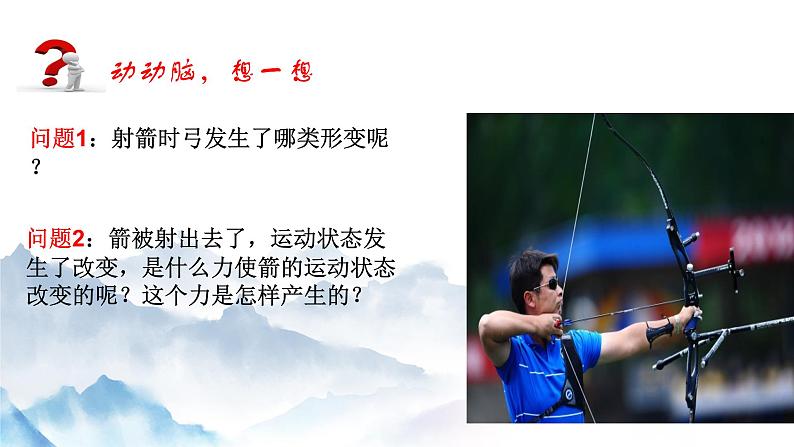 动动脑，想一想

问题1：射箭时弓发生了哪类形变呢？

问题2：箭被射出去了，运动状态发生了改变，是什么力使箭的运动状态改变的呢？这个力是怎样产生的？